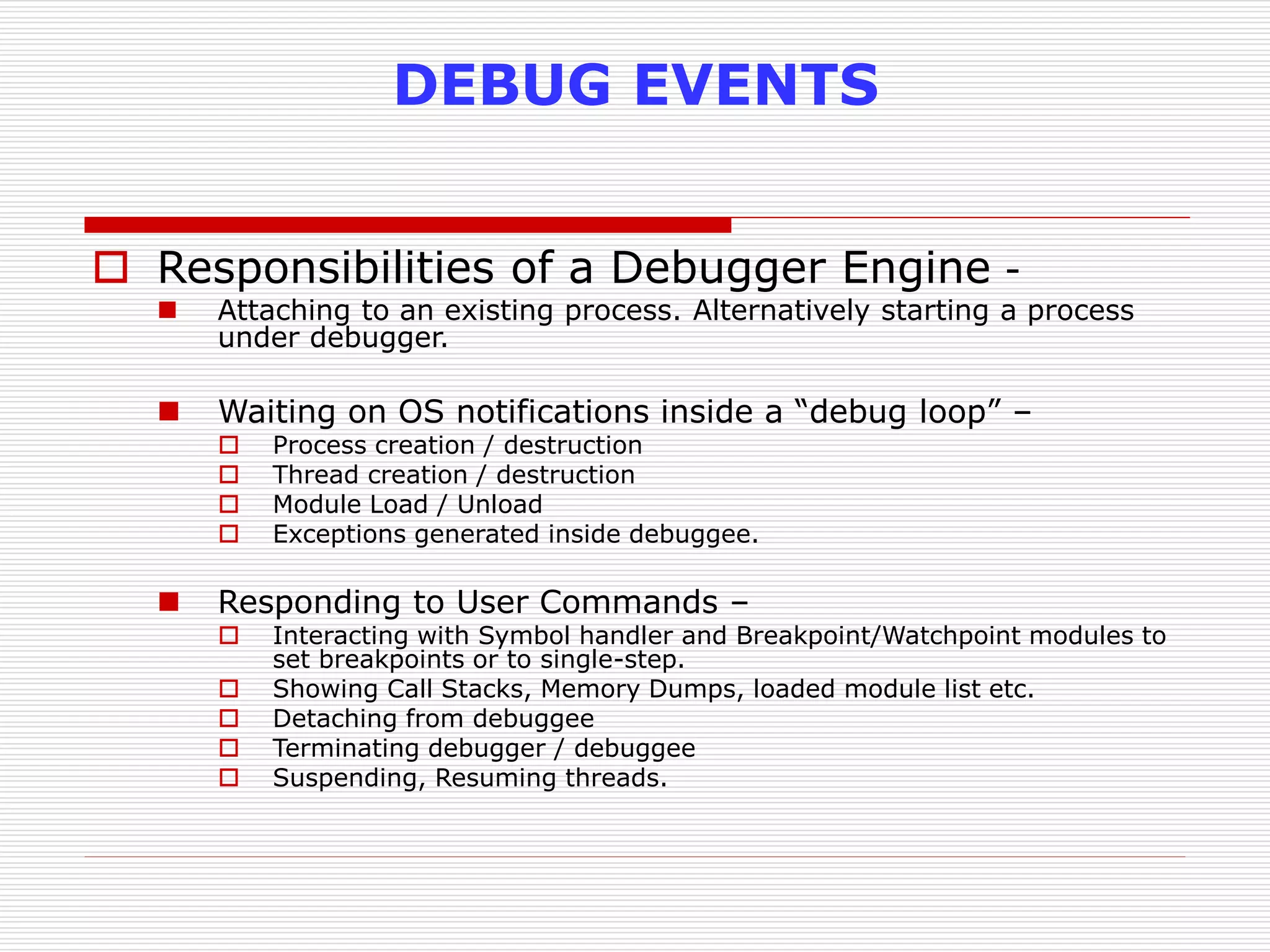 DEBUG EVENTS

Responsibilities of a Debugger Engine -

Attaching to an existing process. Alternatively starting a process under debugger.

Waiting on OS notifications inside a “debug loop” –

Process creation / destruction

Thread creation / destruction

Module Load / Unload

Exceptions generated inside debuggee.

Responding to User Commands –

Interacting with Symbol handler and Breakpoint/Watchpoint modules to set breakpoints or to single-step.

Showing Call Stacks, Memory Dumps, loaded module list etc.

Detaching from debuggee

Terminating debugger / debuggee

Suspending, Resuming threads.